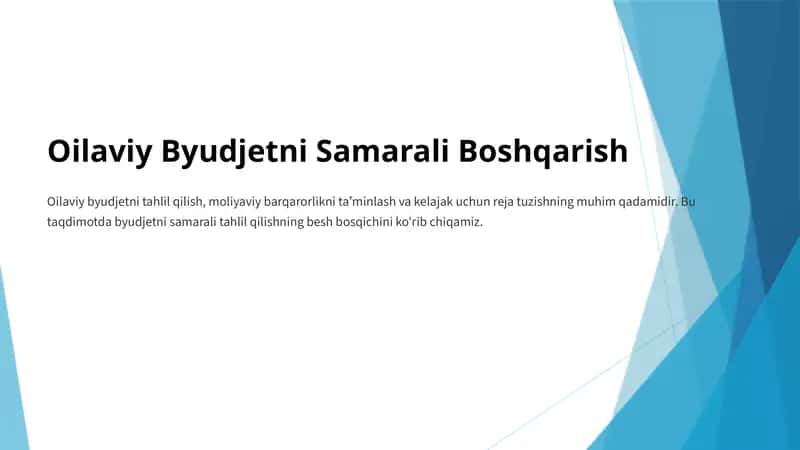 Oilaviy Byudjetni Samarali Boshqarish

Oilaviy byudjetni tahlil qilish, moliyaviy barqarorlikni ta'minlash va kelajak uchun reja tuzishning muhim qadamidir. Bu taqdimotda byudjetni samarali tahlil qilishning besh bosqichini ko'rib chiqamiz.